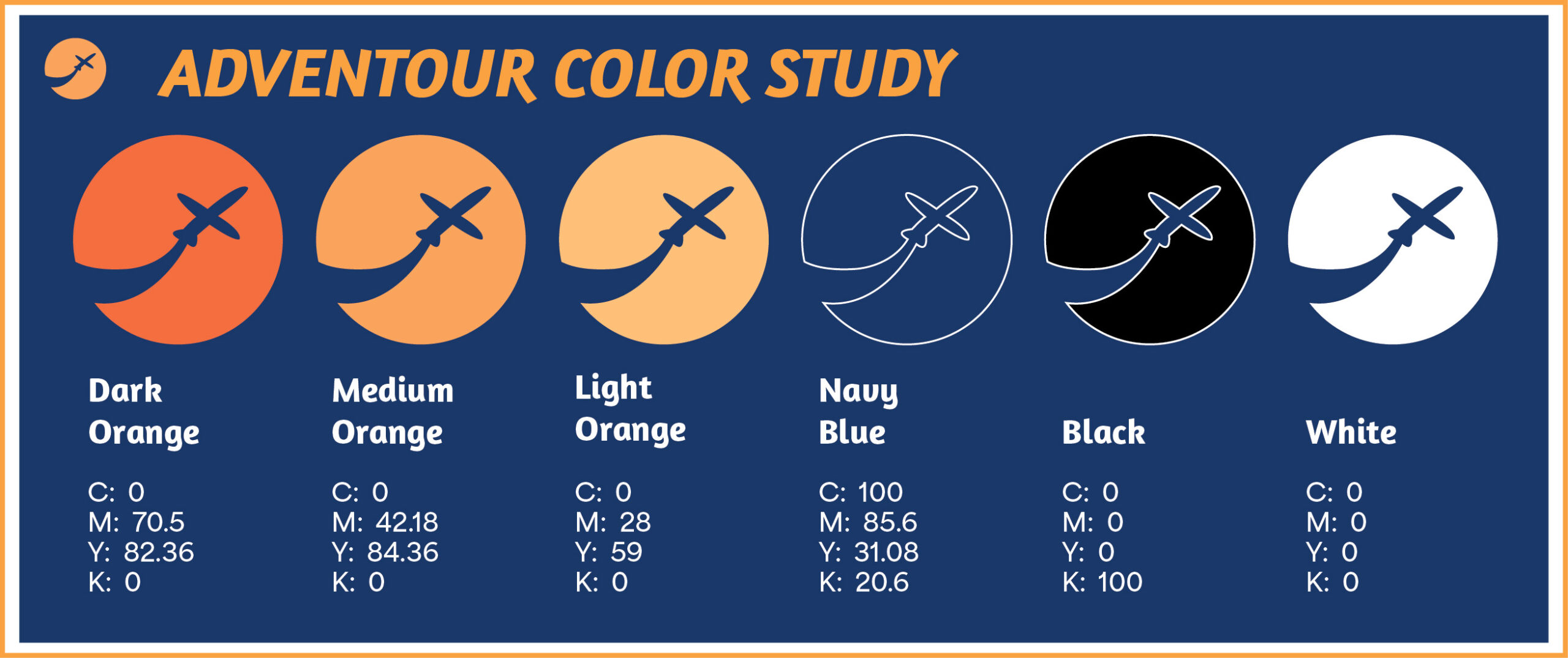 ADVENTOUR COLOR STUDY

Dark Orange
C: 0
M: 70.5
Y: 82.36
K: 0

Medium Orange
C: 0
M: 42.18
Y: 84.36
K: 0

Light Orange
C: 0
M: 28
Y: 59
K: 0

Navy Blue
C: 100
M: 85.6
Y: 31.08
K: 20.6

Black
C: 0
M: 0
Y: 0
K: 100

White
C: 0
M: 0
Y: 0
K: 0